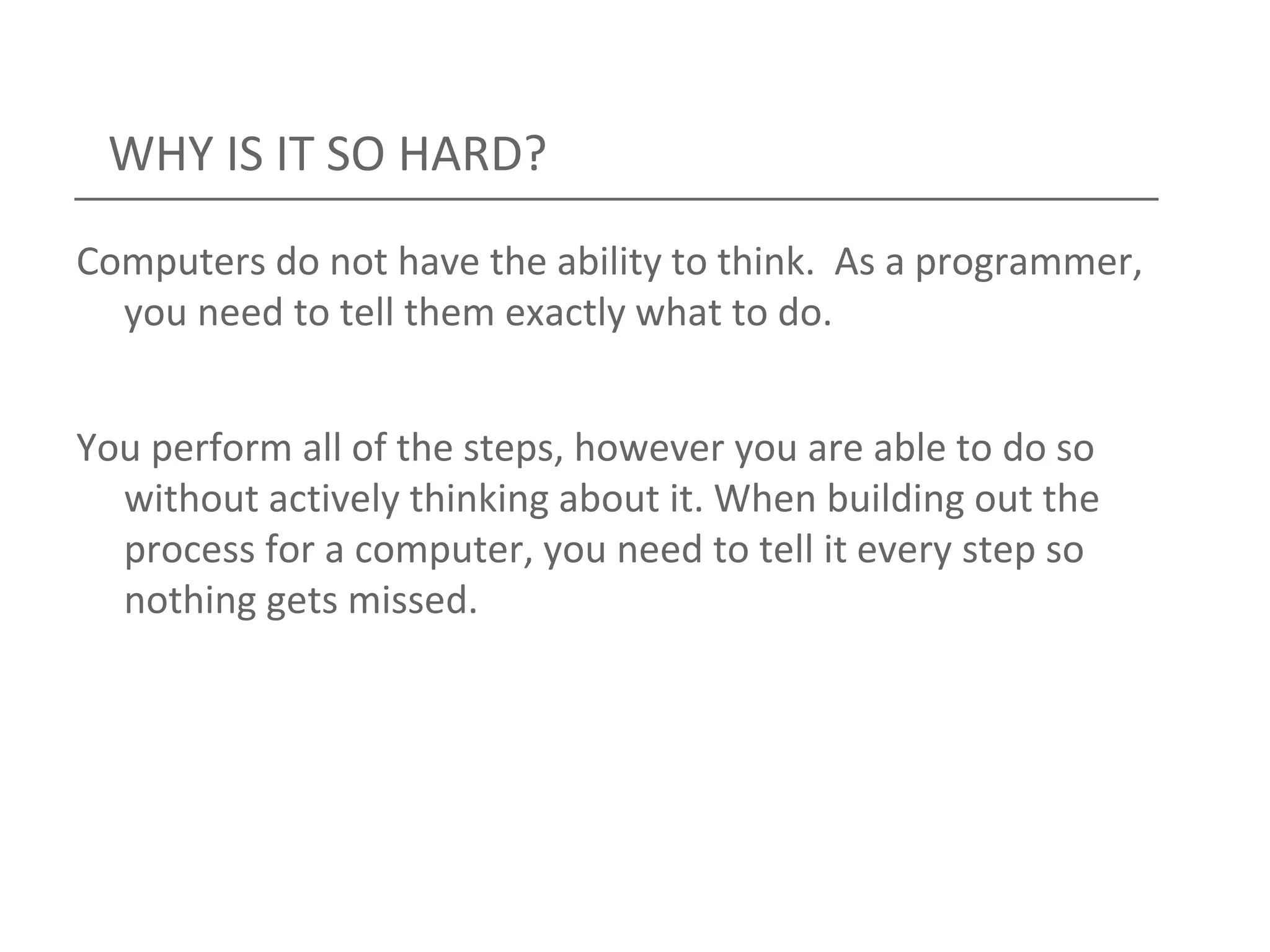 WHY IS IT SO HARD?

Computers do not have the ability to think. As a programmer, you need to tell them exactly what to do.

You perform all of the steps, however you are able to do so without actively thinking about it. When building out the process for a computer, you need to tell it every step so nothing gets missed.